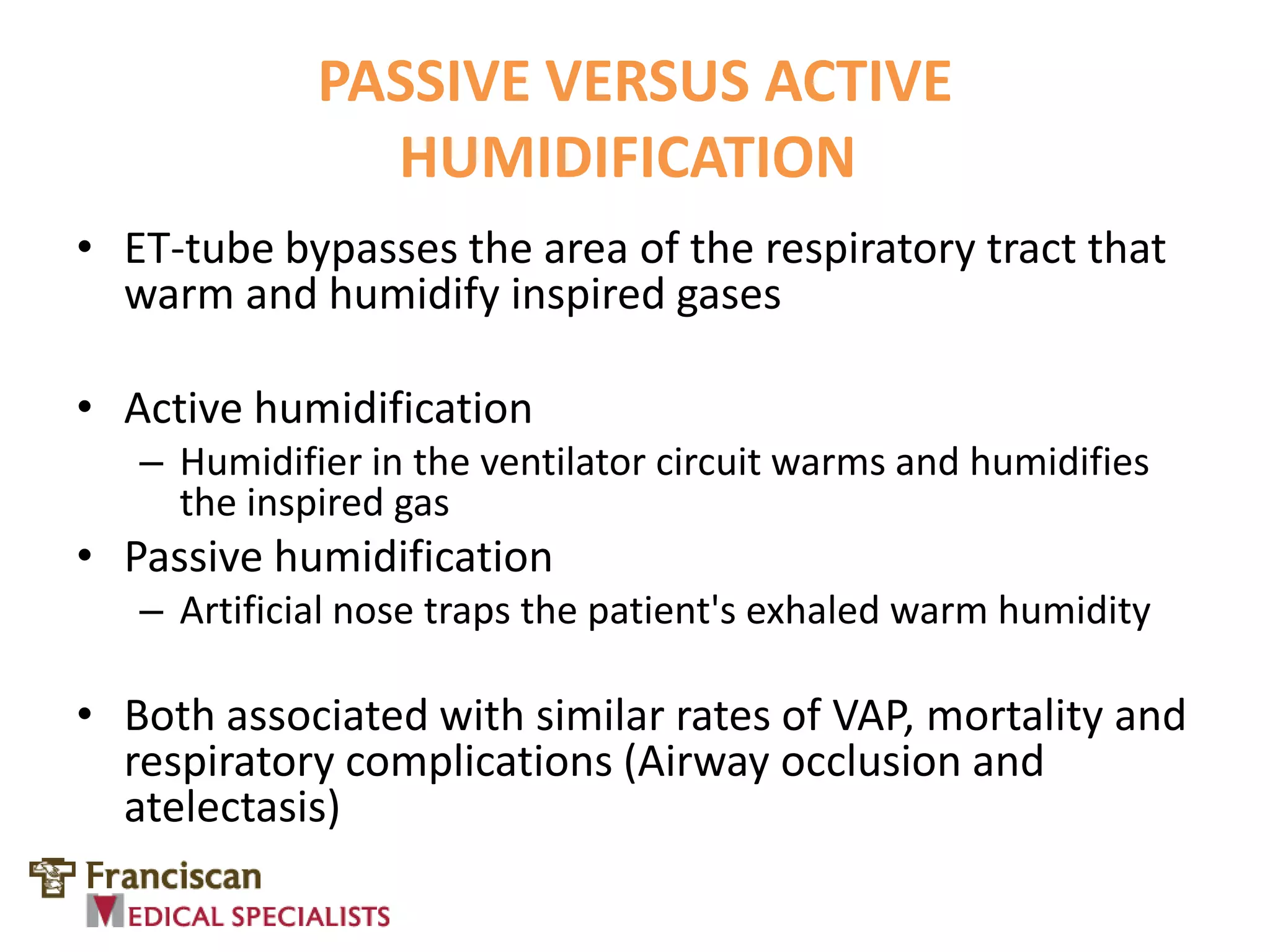 PASSIVE VERSUS ACTIVE HUMIDIFICATION

• ET-tube bypasses the area of the respiratory tract that warm and humidify inspired gases

• Active humidification
– Humidifier in the ventilator circuit warms and humidifies the inspired gas

• Passive humidification
– Artificial nose traps the patient's exhaled warm humidity

• Both associated with similar rates of VAP, mortality and respiratory complications (Airway occlusion and atelectasis)

Franciscan
MEDICAL SPECIALISTS